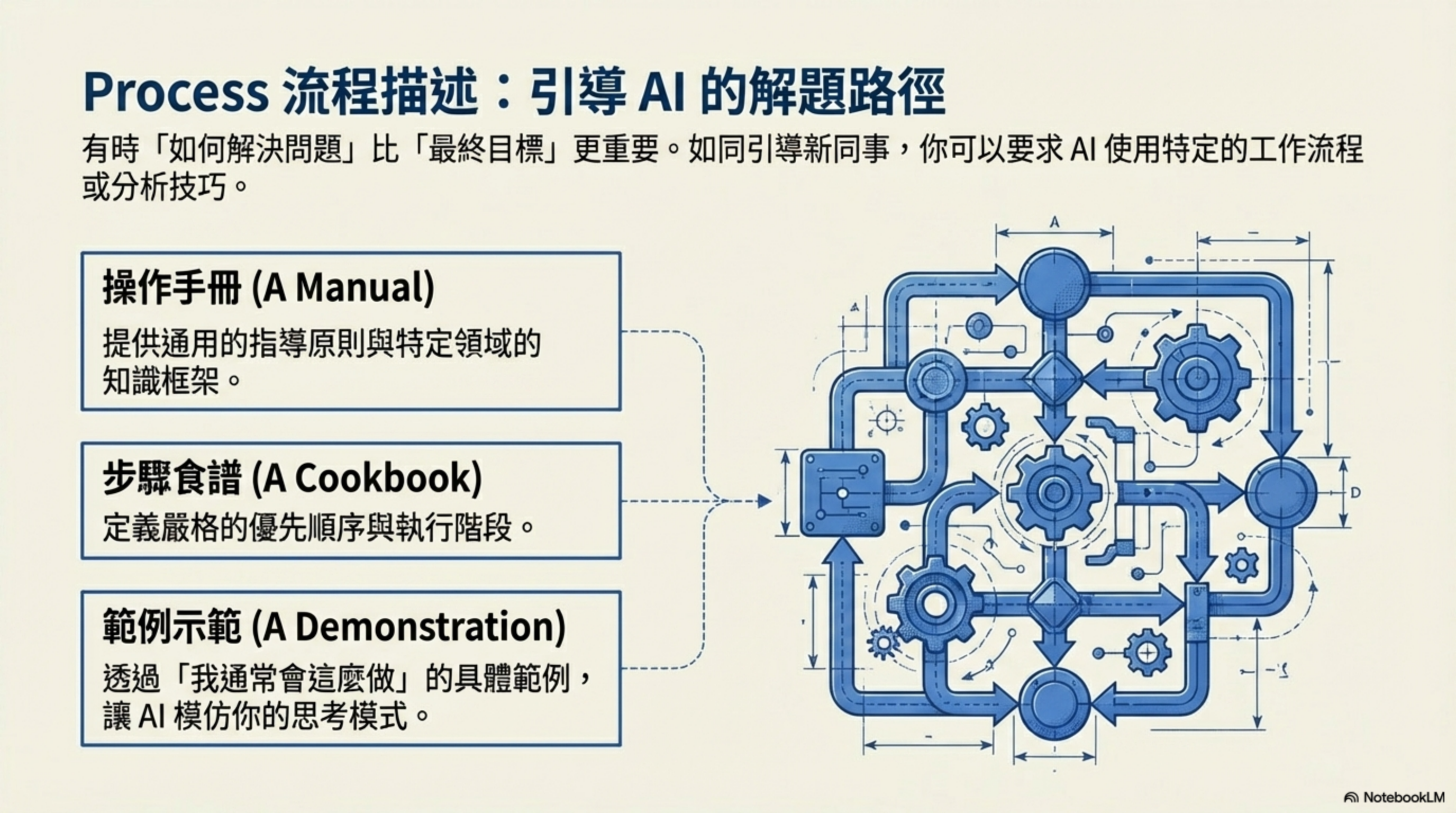 Process 流程描述：引導 AI 的解題路徑

有時「如何解決問題」比「最終目標」更重要。如同引導新同事，你可以要求 AI 使用特定的工作流程或分析技巧。

操作手冊 (A Manual)

提供通用的指導原則與特定領域的知識框架。

步驟食譜 (A Cookbook)

定義嚴格的優先順序與執行階段。

範例示範 (A Demonstration)

透過「我通常會這麼做」的具體範例，讓 AI 模仿你的思考模式。

A

A

D

NotebookLM